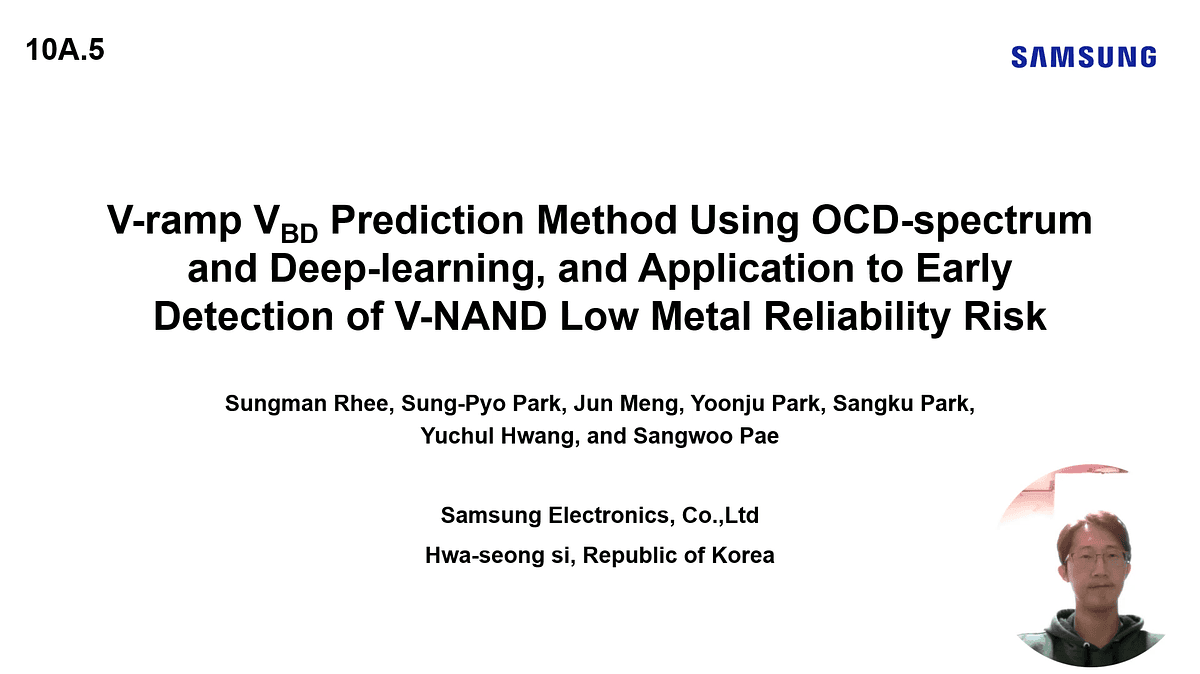 10A.5

SAMSUNG

V-ramp $V_{BD}$ Prediction Method Using OCD-spectrum and Deep-learning, and Application to Early Detection of V-NAND Low Metal Reliability Risk

Sungman Rhee, Sung-Pyo Park, Jun Meng, Yoonju Park, Sangku Park, Yuchul Hwang, and Sangwoo Pae

Samsung Electronics, Co.,Ltd

Hwa-seong si, Republic of Korea